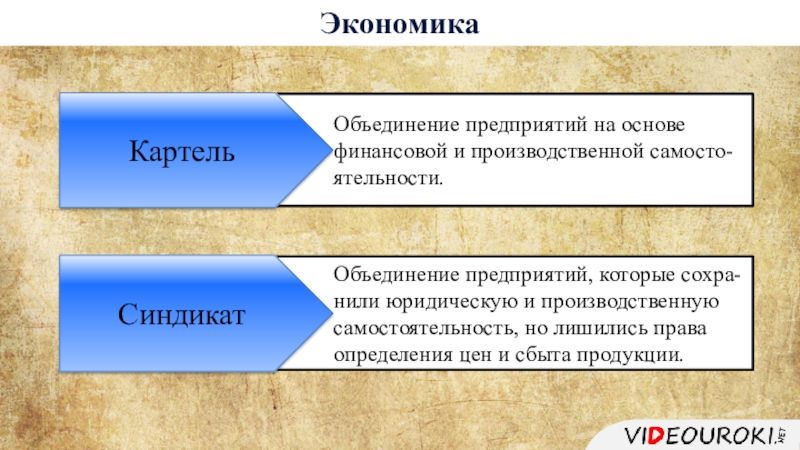 Экономика

Картель

Объединение предприятий на основе финансовой и производственной самостоятельности.

Синдикат

Объединение предприятий, которые сохранили юридическую и производственную самостоятельность, но лишились права определения цен и сбыта продукции.

VIDEOUROKI.NET